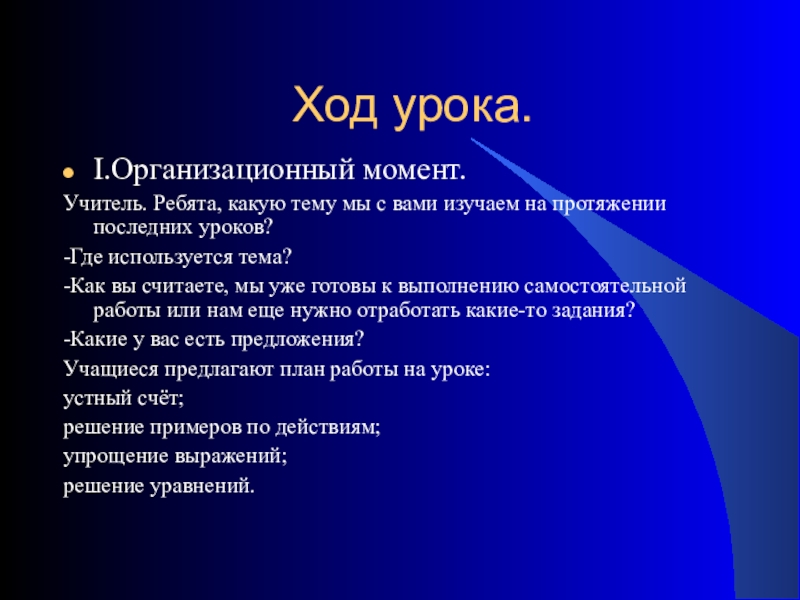 Ход урока.

I.Организационный момент.

Учитель. Ребята, какую тему мы с вами изучаем на протяжении последних уроков?

-Где используется тема?

-Как вы считаете, мы уже готовы к выполнению самостоятельной работы или нам еще нужно отработать какие-то задания?

-Какие у вас есть предложения?

Учащиеся предлагают план работы на уроке:

устный счёт;

решение примеров по действиям;

упрощение выражений;

решение уравнений.